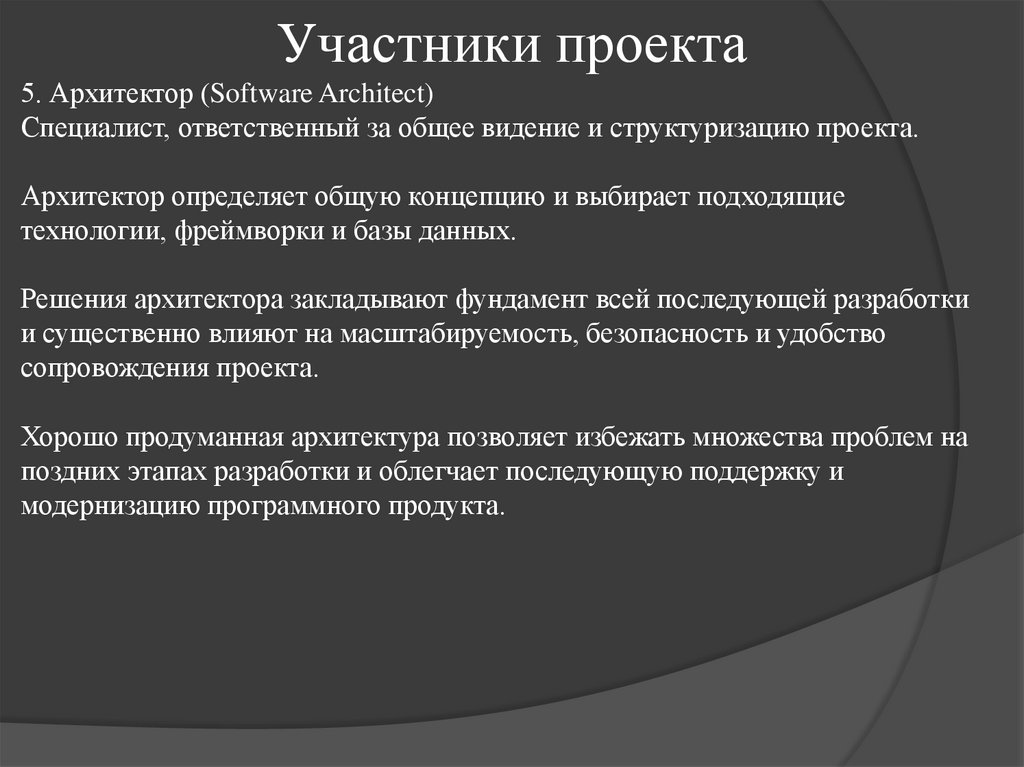 Участники проекта

5. Архитектор (Software Architect)
Специалист, ответственный за общее видение и структуризацию проекта.

Архитектор определяет общую концепцию и выбирает подходящие технологии, фреймворки и базы данных.

Решения архитектора закладывают фундамент всей последующей разработки и существенно влияют на масштабируемость, безопасность и удобство сопровождения проекта.

Хорошо продуманная архитектура позволяет избежать множества проблем на поздних этапах разработки и облегчает последующую поддержку и модернизацию программного продукта.